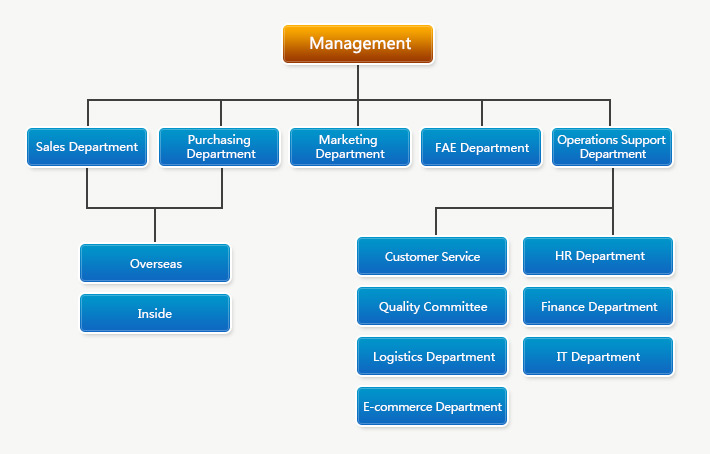 Management

Sales Department

Purchasing Department

Marketing Department

FAE Department

Operations Support Department

Overseas

Inside

Customer Service

Quality Committee

Logistics Department

E-commerce Department

HR Department

Finance Department

IT Department